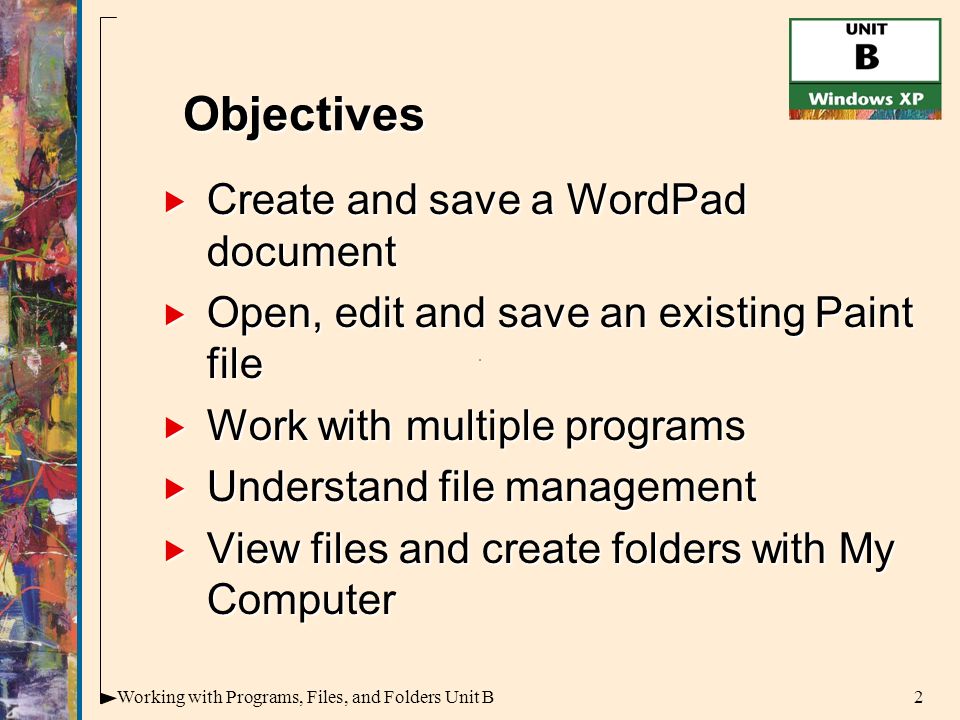 UNIT
B
Windows XP

Objectives

Create and save a WordPad document

Open, edit and save an existing Paint file

Work with multiple programs

Understand file management

View files and create folders with My Computer

Working with Programs, Files, and Folders Unit B

2